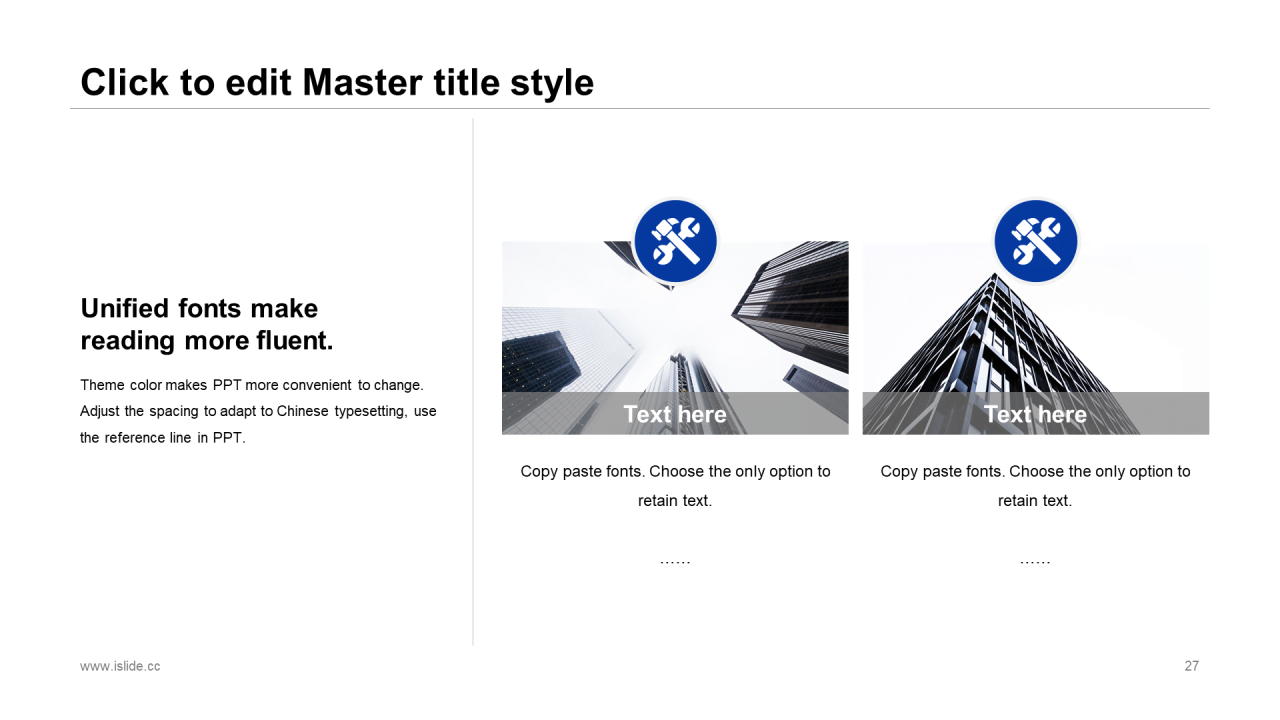 Click to edit Master title style

Unified fonts make reading more fluent.

Theme color makes PPT more convenient to change. Adjust the spacing to adapt to Chinese typesetting, use the reference line in PPT.

Text here

Copy paste fonts. Choose the only option to retain text.

……

Text here

Copy paste fonts. Choose the only option to retain text.

……

www.islide.cc

27